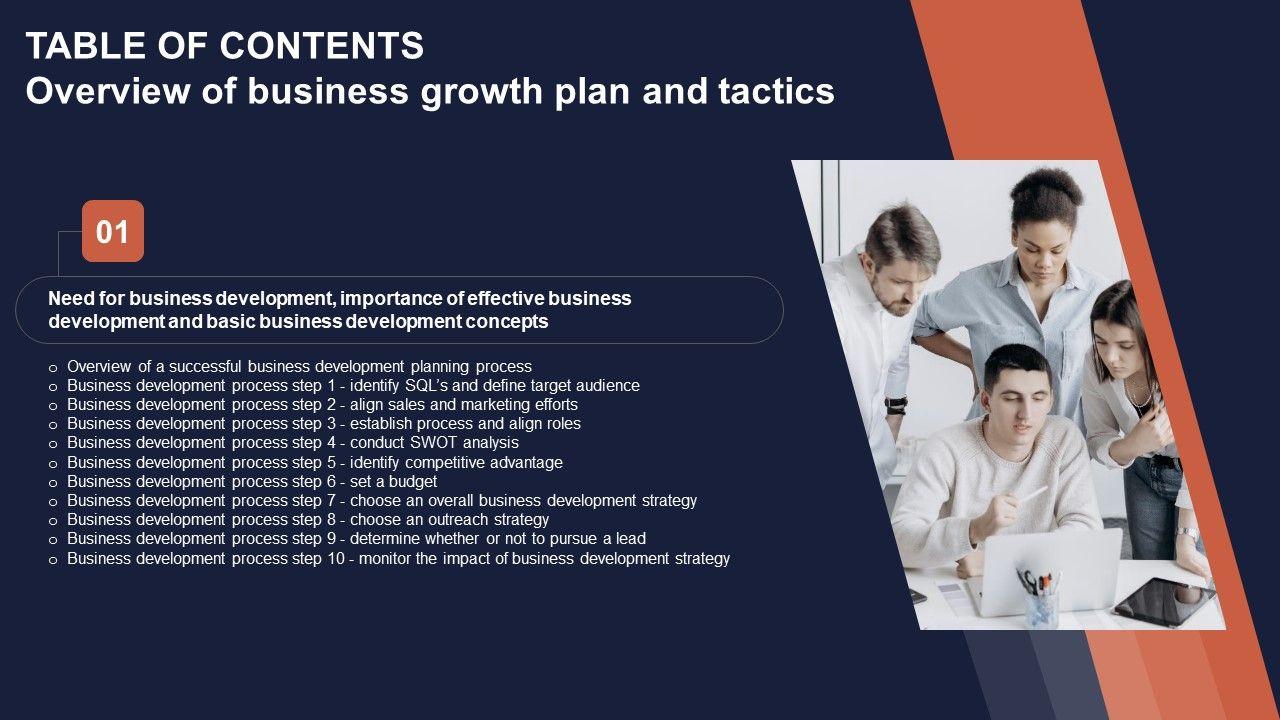 TABLE OF CONTENTS
Overview of business growth plan and tactics

01

Need for business development, importance of effective business development and basic business development concepts

o Overview of a successful business development planning process
o Business development process step 1 - identify SQL's and define target audience
o Business development process step 2 - align sales and marketing efforts
o Business development process step 3 - establish process and align roles
o Business development process step 4 - conduct SWOT analysis
o Business development process step 5 - identify competitive advantage
o Business development process step 6 - set a budget
o Business development process step 7 - choose an overall business development strategy
o Business development process step 8 - choose an outreach strategy
o Business development process step 9 - determine whether or not to pursue a lead
o Business development process step 10 - monitor the impact of business development strategy